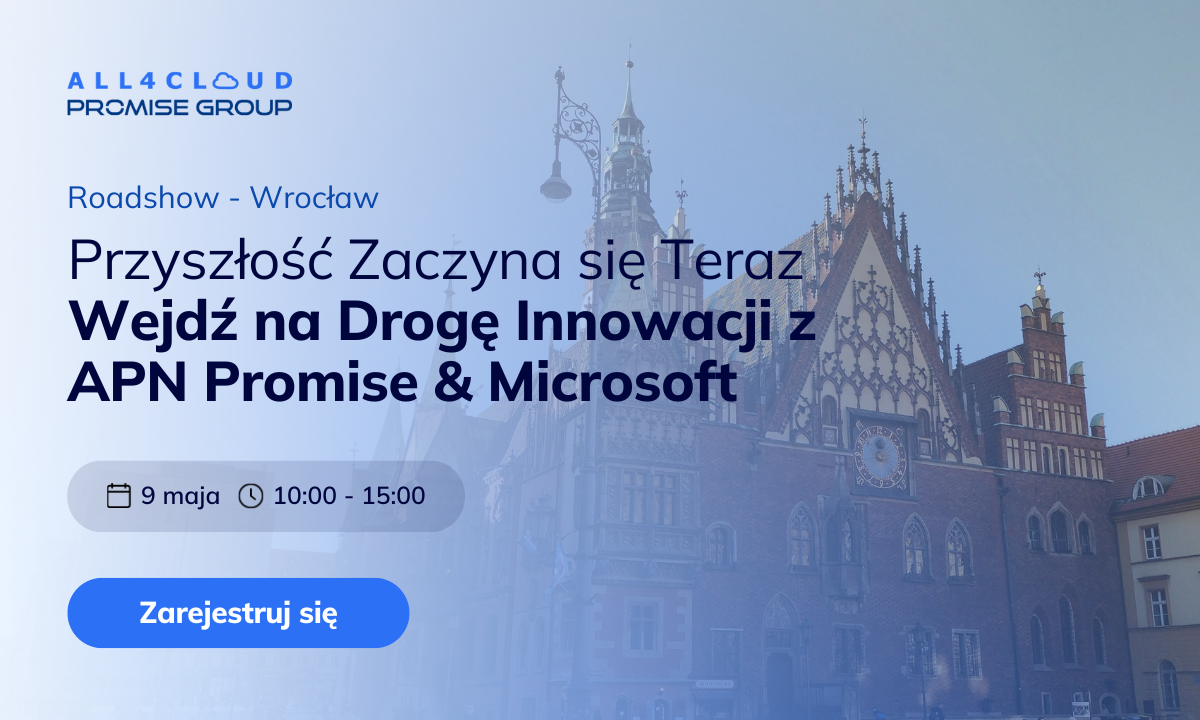 ALL4CLOUD
PROMISE GROUP

Roadshow - Wrocław

Przyszłość Zaczyna się Teraz
Wejdź na Drogę Innowacji z APN Promise & Microsoft

9 maja 10:00 - 15:00

Zarejestruj się